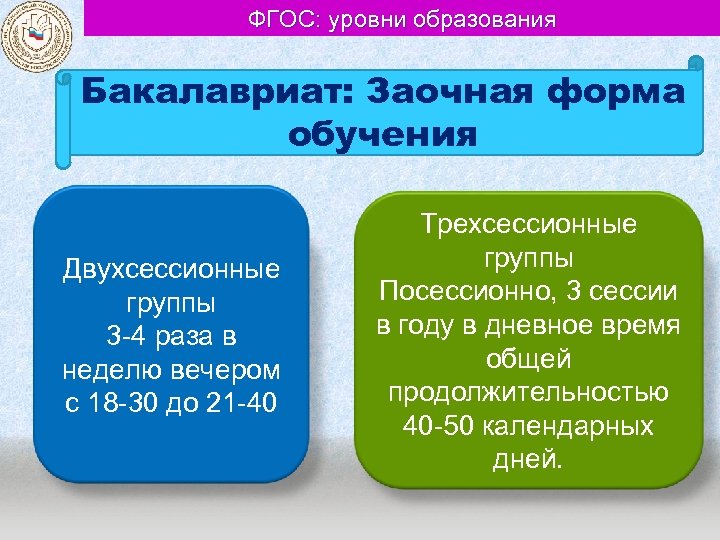 ФГОС: уровни образования

Бакалавриат: Заочная форма обучения

Двухсессионные группы
3-4 раза в неделю вечером с 18-30 до 21-40

Трехсессионные группы
Посессионно, 3 сессии в году в дневное время общей продолжительностью 40-50 календарных дней.